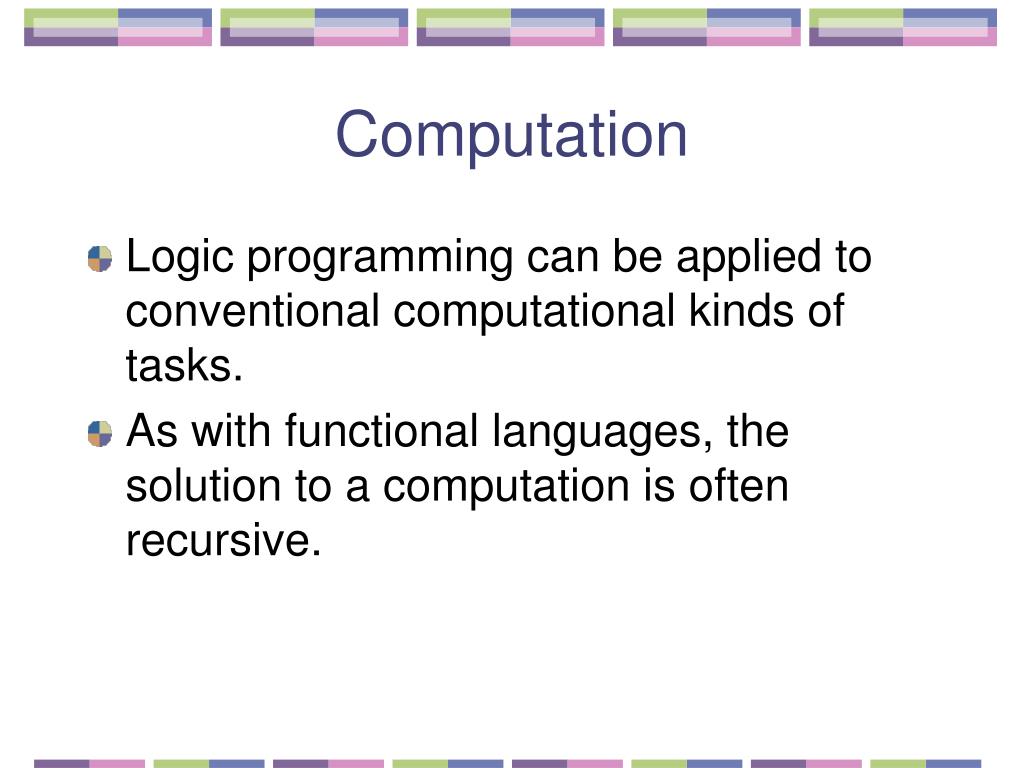 Computation

Logic programming can be applied to conventional computational kinds of tasks.

As with functional languages, the solution to a computation is often recursive.